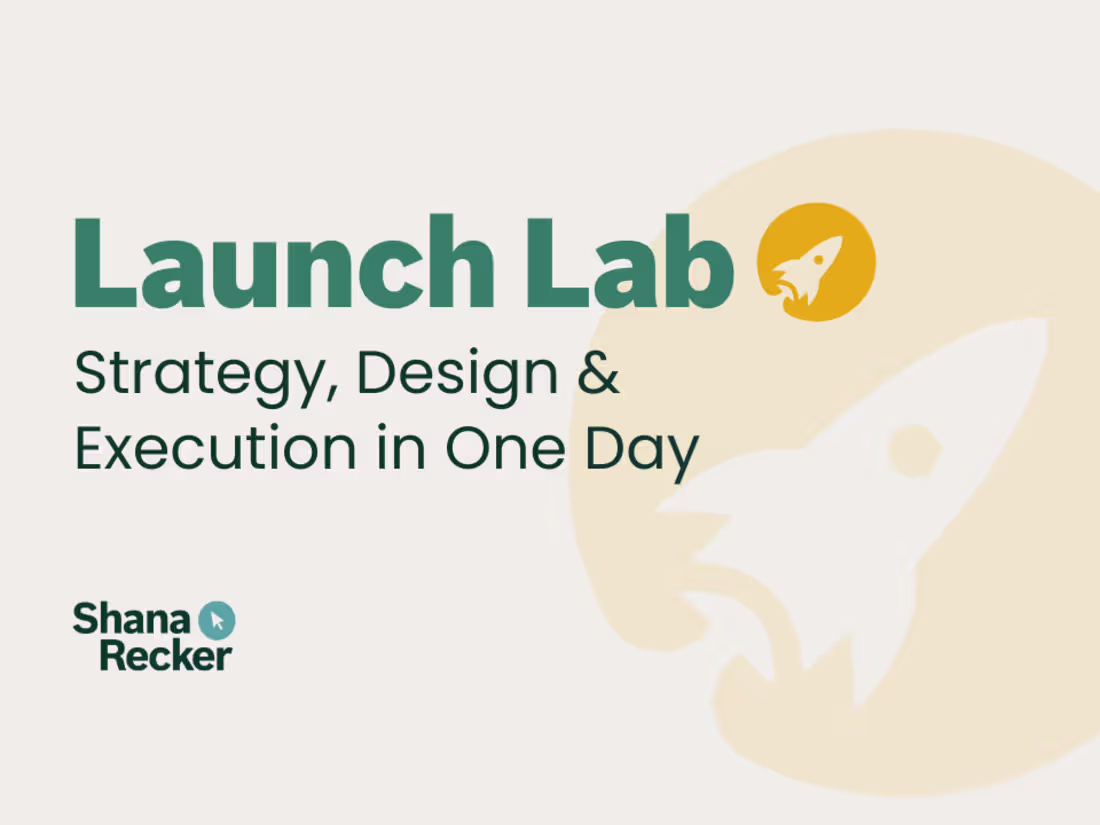 Launch Lab

Strategy, Design & Execution in One Day

Shana Recker